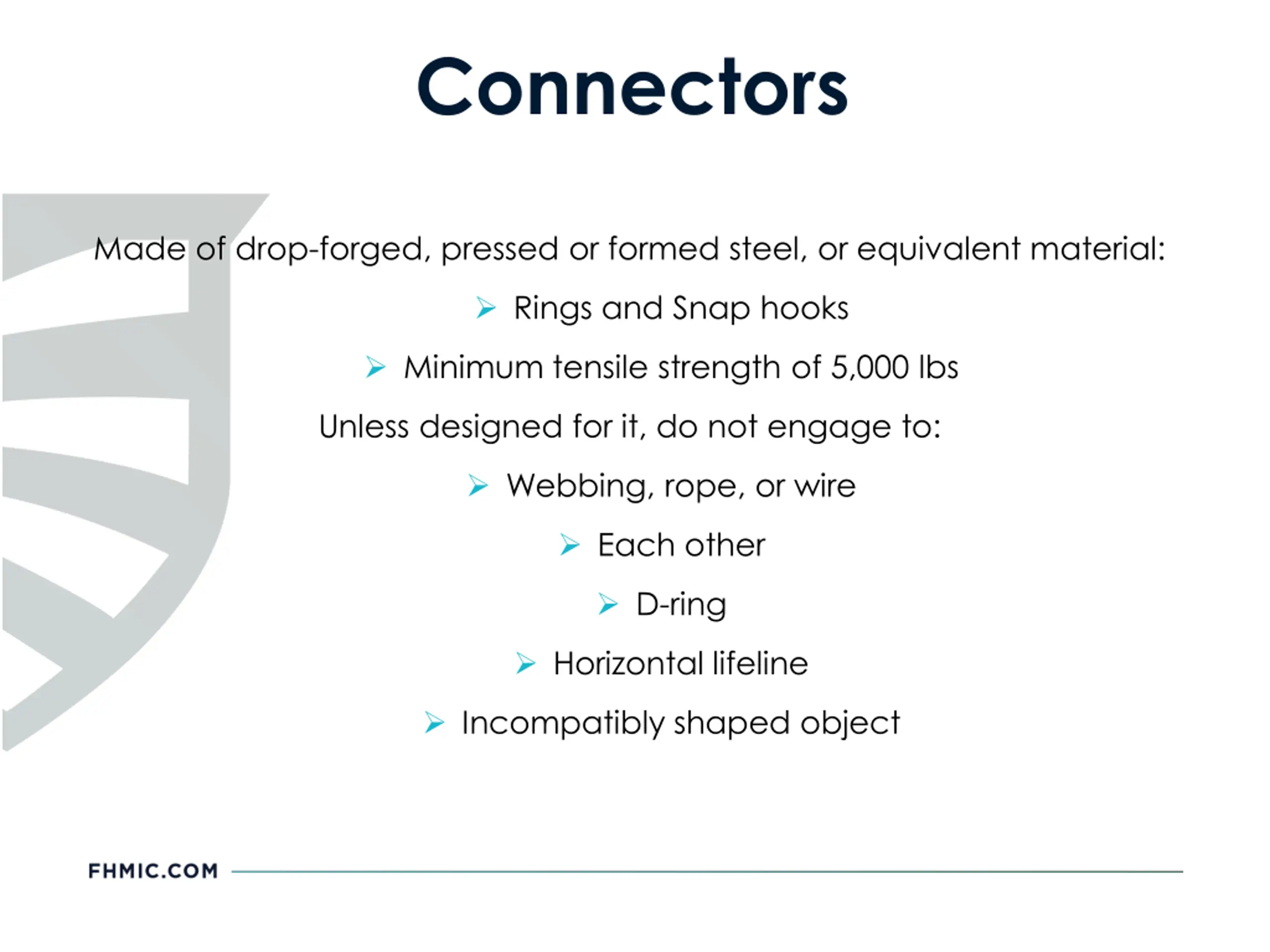 Connectors

Made of drop-forged, pressed or formed steel, or equivalent material:

➢ Rings and Snap hooks

➢ Minimum tensile strength of 5,000 lbs

Unless designed for it, do not engage to:

➢ Webbing, rope, or wire

➢ Each other

➢ D-ring

➢ Horizontal lifeline

➢ Incompatibly shaped object

FHMIC.COM